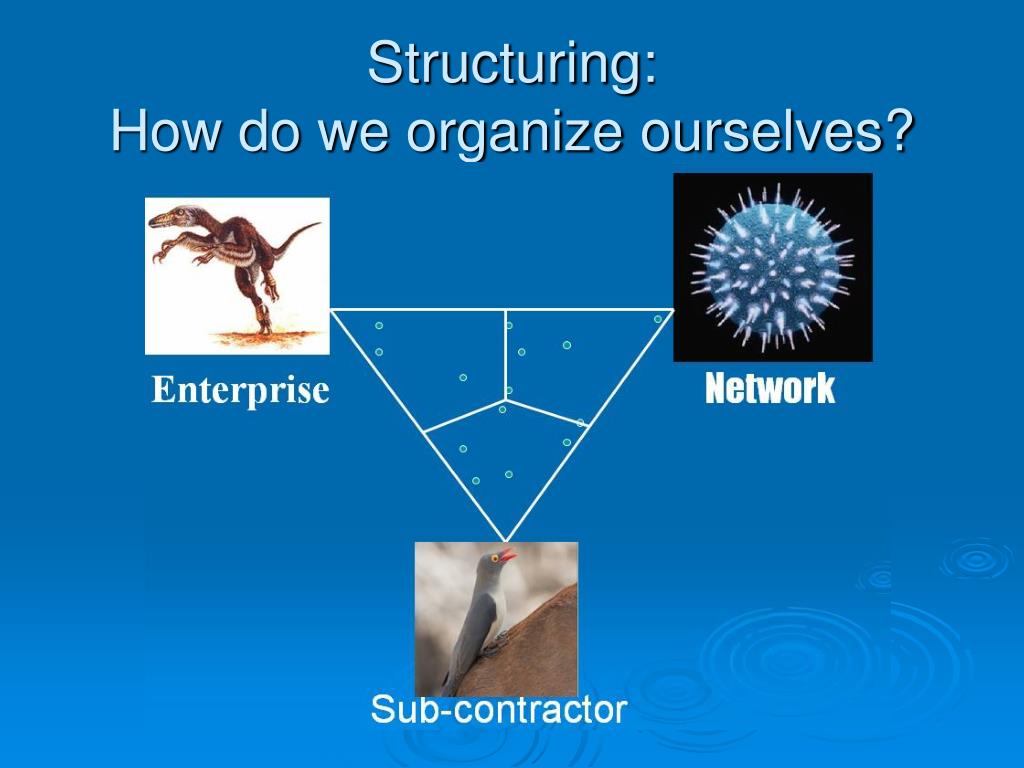 Structuring:
How do we organize ourselves?

Enterprise

Network

Sub-contractor